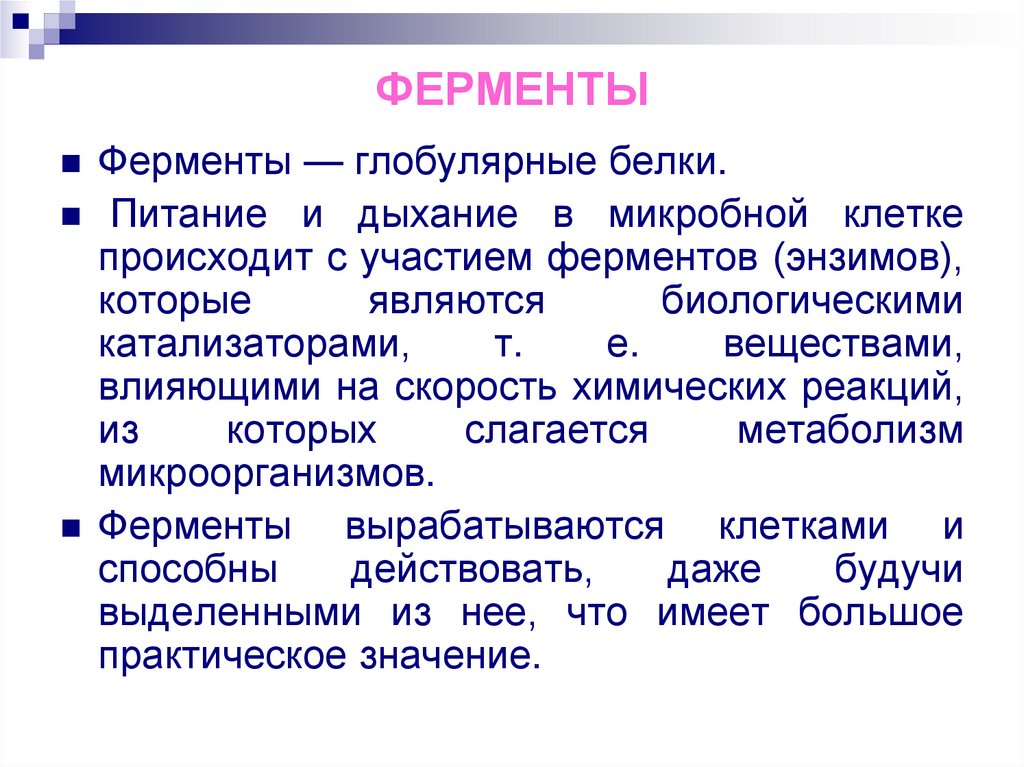 ФЕРМЕНТЫ

■ Ферменты — глобулярные белки.

■ Питание и дыхание в микробной клетке происходит с участием ферментов (энзимов), которые являются биологическими катализаторами, т. е. веществами, влияющими на скорость химических реакций, из которых слагается метаболизм микроорганизмов.

■ Ферменты вырабатываются клетками и способны действовать, даже будучи выделенными из нее, что имеет большое практическое значение.